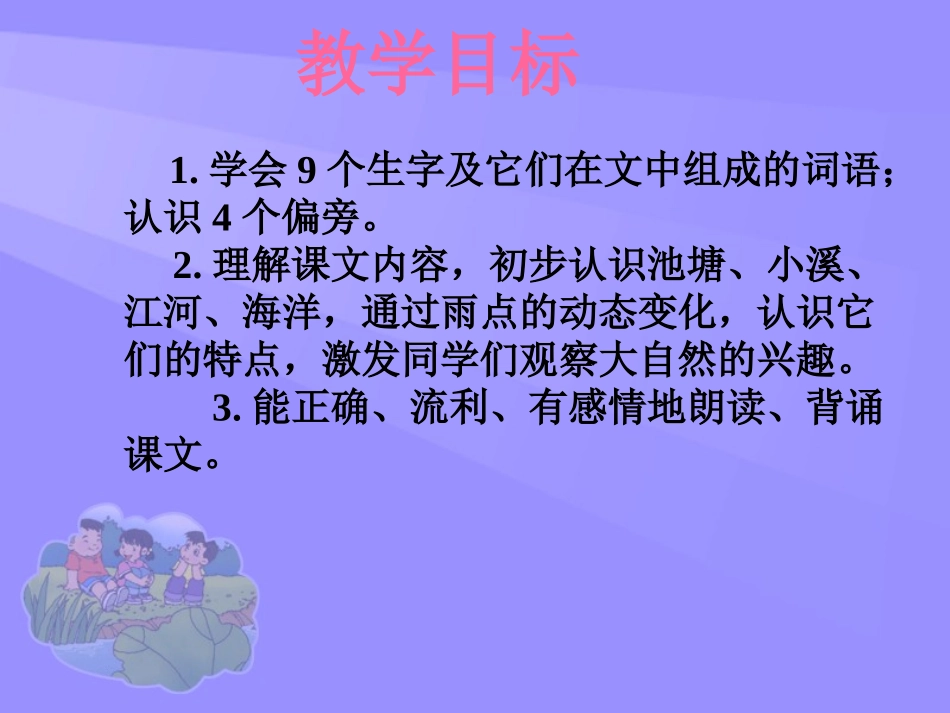 教学目标

1. 学会 9 个生字及它们在文中组成的词语；认识 4 个偏旁。

2. 理解课文内容，初步认识池塘、小溪、江河、海洋，通过雨点的动态变化，认识它们的特点，激发同学们观察大自然的兴趣。

3. 能正确、流利、有感情地朗读、背诵课文。